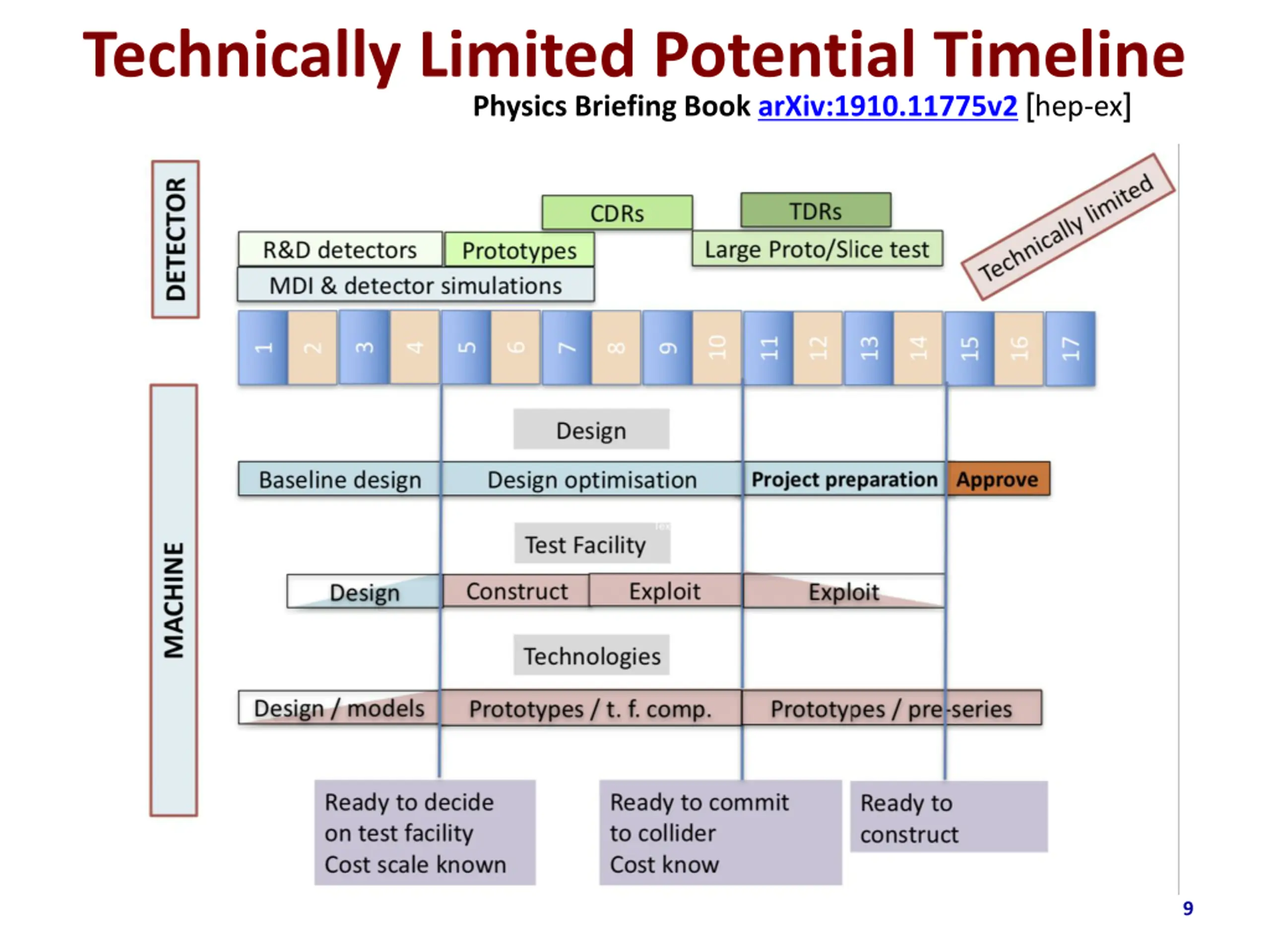 Technically Limited Potential Timeline

Physics Briefing Book arXiv:1910.11775v2 [hep-ex]

DETECTOR

CDRs

TDRs

R&D detectors

Prototypes

Large Proto/Slice test

MDI & detector simulations

Technically limited

1 2 3 4 5 6 7 8 9 10 11 12 13 14 15 16 17

MACHINE

Design

Baseline design

Design optimisation

Project preparation

Approve

Test Facility

Design

Construct

Exploit

Exploit

Technologies

Design / models

Prototypes / t. f. comp.

Prototypes / pre-series

Ready to decide on test facility Cost scale known

Ready to commit to collider Cost know

Ready to construct

9